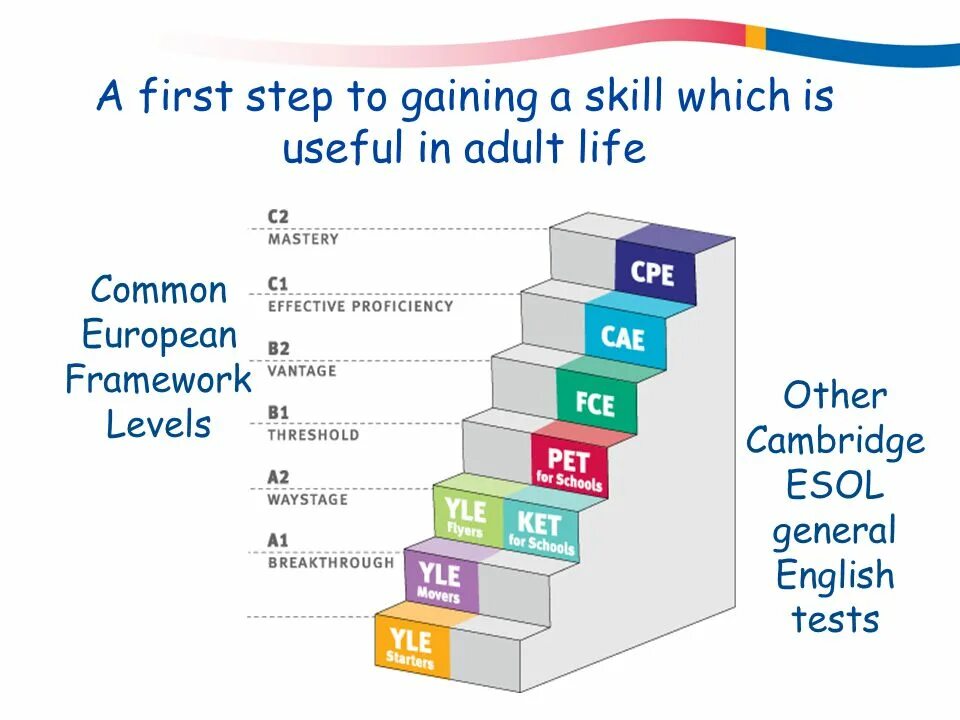 A first step to gaining a skill which is useful in adult life

Common European Framework Levels

C2
MASTERY

C1
EFFECTIVE PROFICIENCY

B2
VANTAGE

B1
THRESHOLD

A2
WAYSTAGE

A1
BREAKTHROUGH

CPE

CAE

FCE

PET for Schools

YLE Flyers

KET for Schools

YLE Movers

YLE Starters

Other Cambridge ESOL general English tests